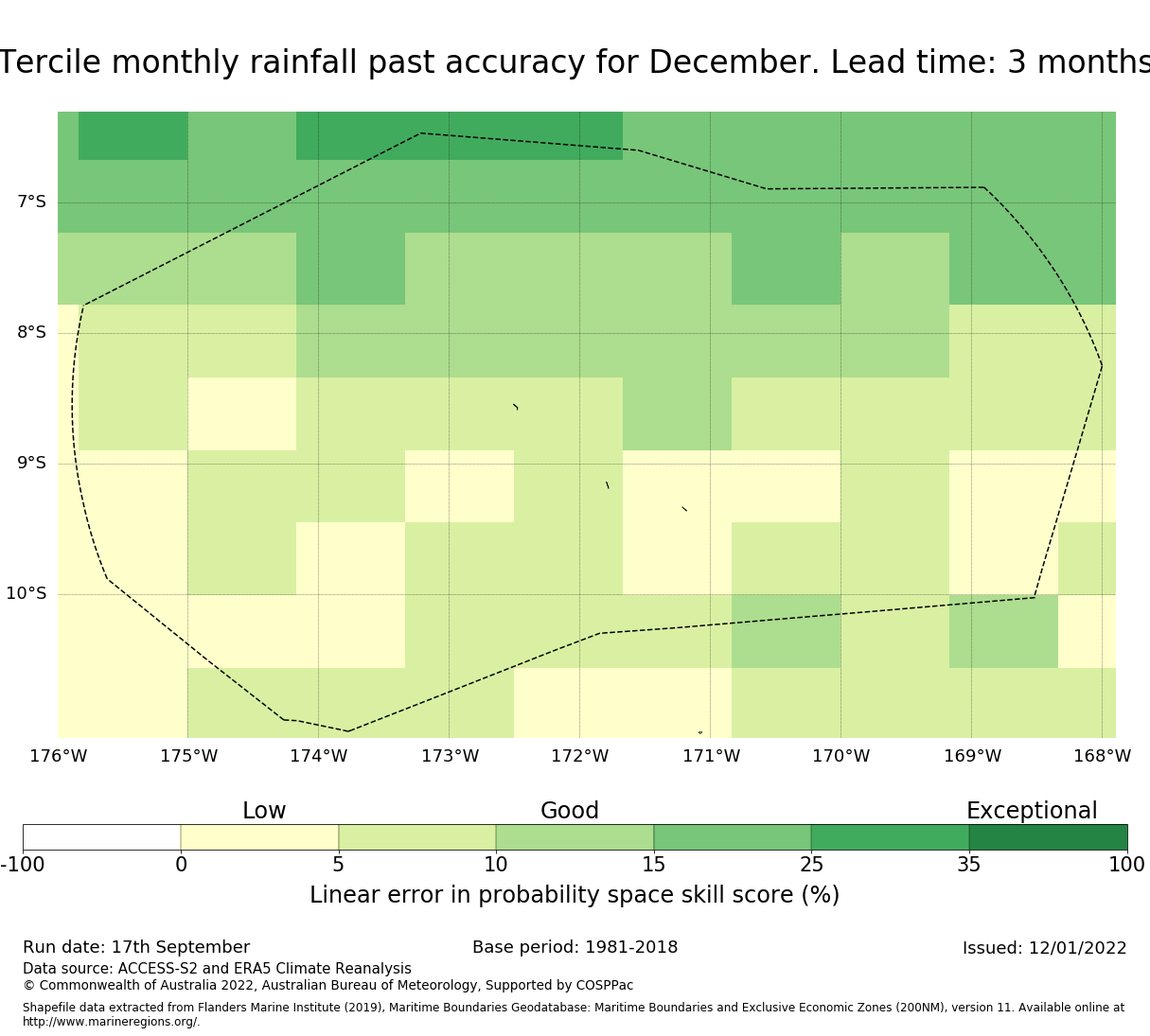 Tercile monthly rainfall past accuracy for December. Lead time: 3 months

7°S
8°S
9°S
10°S

176°W 175°W 174°W 173°W 172°W 171°W 170°W 169°W 168°W

Low
Good
Exceptional

-100 0 5 10 15 25 35 100

Linear error in probability space skill score (%)

Run date: 17th September
Base period: 1981-2018
Issued: 12/01/2022

Data source: ACCESS-S2 and ERA5 Climate Reanalysis
© Commonwealth of Australia 2022, Australian Bureau of Meteorology, Supported by COSPPac

Shapefile data extracted from Flanders Marine Institute (2019), Maritime Boundaries Geodatabase: Maritime Boundaries and Exclusive Economic Zones (200NM), version 11. Available online at http://www.marineregions.org/.